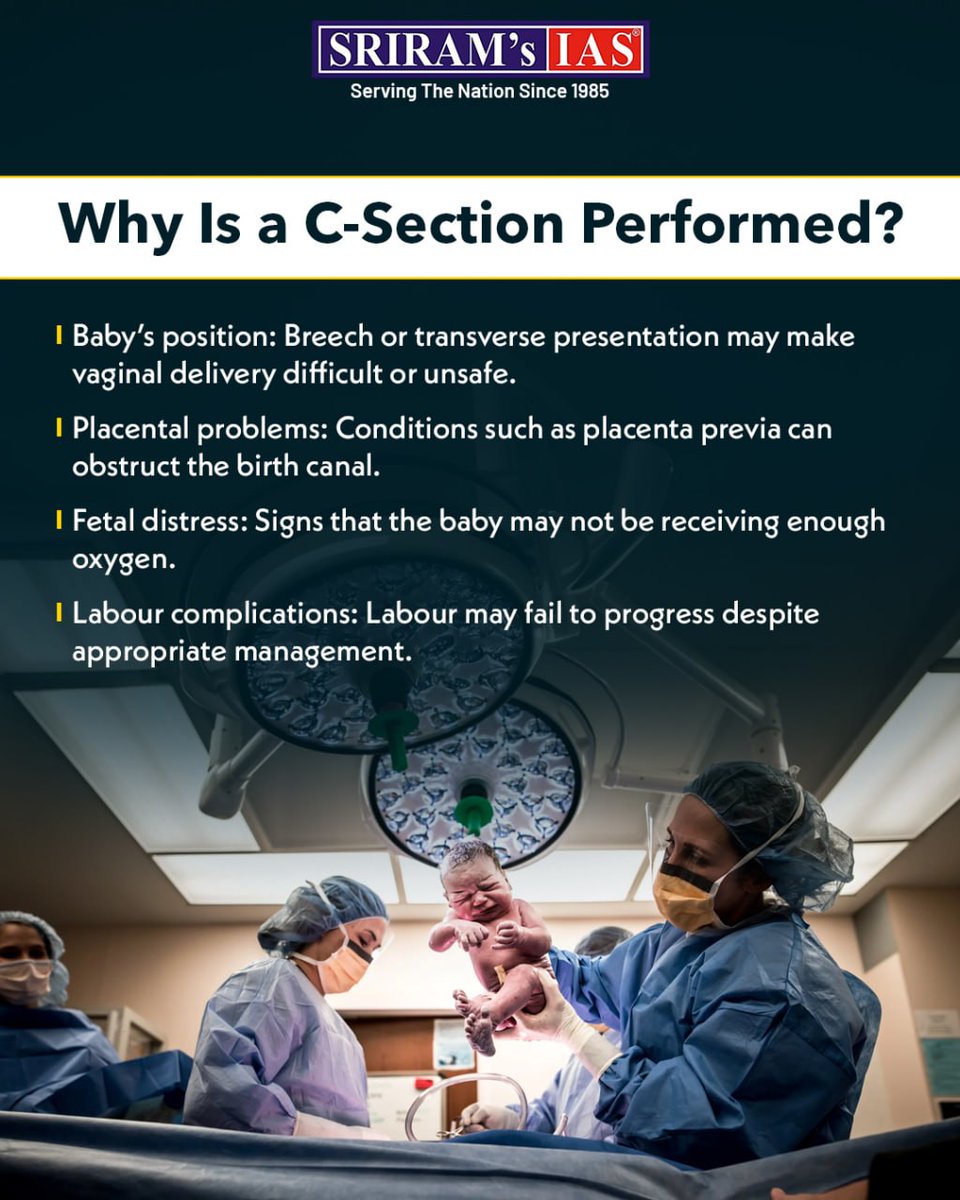 SRIRAM's IAS®
Serving The Nation Since 1985

Why Is a C-Section Performed?

Baby's position: Breech or transverse presentation may make vaginal delivery difficult or unsafe.

Placental problems: Conditions such as placenta previa can obstruct the birth canal.

Fetal distress: Signs that the baby may not be receiving enough oxygen.

Labour complications: Labour may fail to progress despite appropriate management.